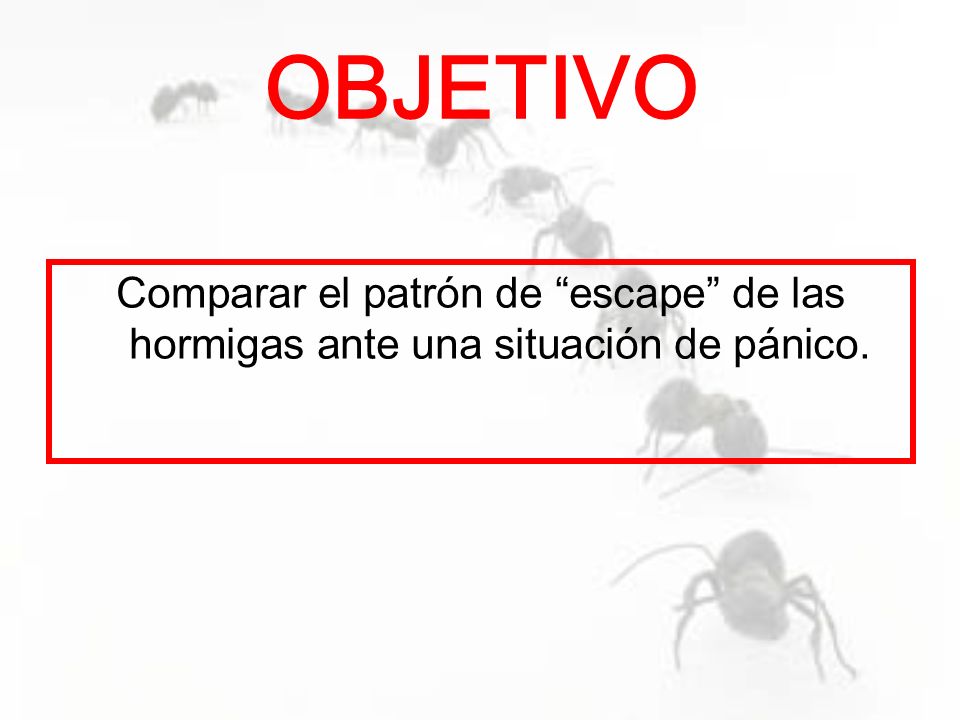 OBJETIVO

Comparar el patrón de “escape” de las hormigas ante una situación de pánico.